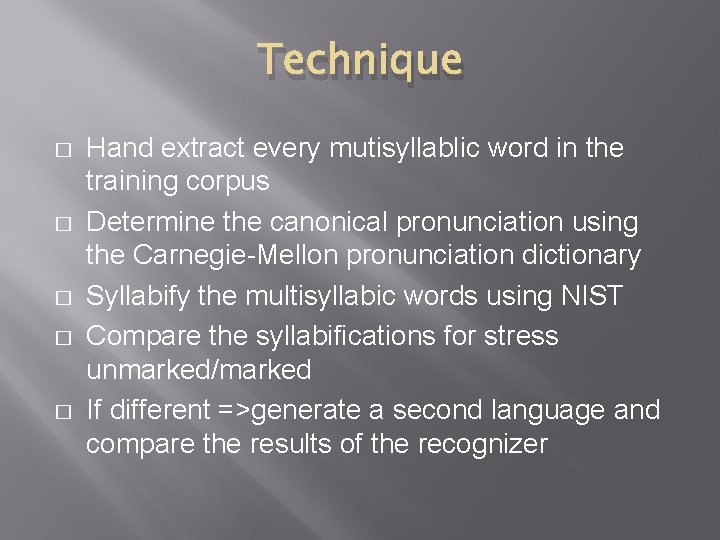 Technique

□ Hand extract every mutisyllablic word in the training corpus

□ Determine the canonical pronunciation using the Carnegie-Mellon pronunciation dictionary

□ Syllabify the multisyllabic words using NIST

□ Compare the syllabifications for stress unmarked/marked

□ If different =>generate a second language and compare the results of the recognizer